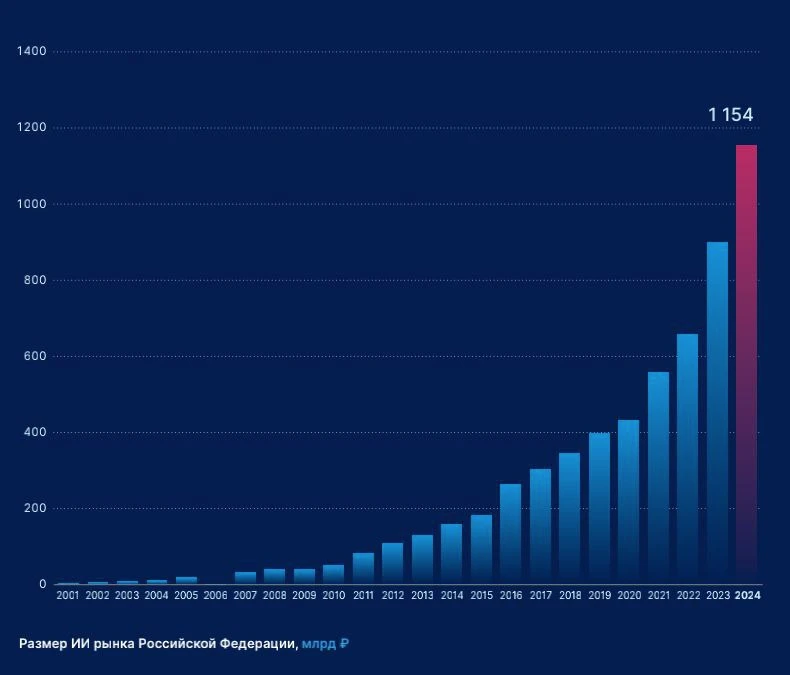 1400
1200
1000
800
600
400
200
0

1 154

2001 2002 2003 2004 2005 2006 2007 2008 2009 2010 2011 2012 2013 2014 2015 2016 2017 2018 2019 2020 2021 2022 2023 2024

Размер ИИ рынка Российской Федерации, млрд ₽